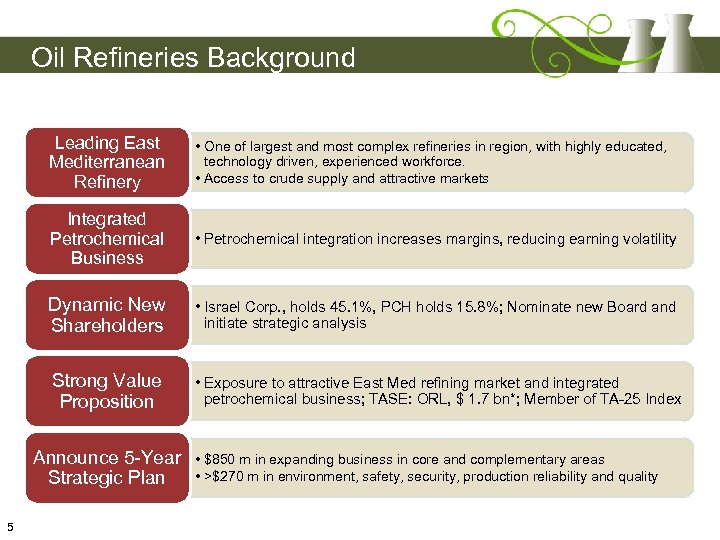 Oil Refineries Background

Leading East Mediterranean Refinery

• One of largest and most complex refineries in region, with highly educated, technology driven, experienced workforce.
• Access to crude supply and attractive markets

Integrated Petrochemical Business

• Petrochemical integration increases margins, reducing earning volatility

Dynamic New Shareholders

• Israel Corp., holds 45.1%, PCH holds 15.8%; Nominate new Board and initiate strategic analysis

Strong Value Proposition

• Exposure to attractive East Med refining market and integrated petrochemical business; TASE: ORL, $ 1.7 bn*; Member of TA-25 Index

Announce 5-Year Strategic Plan

• $850 m in expanding business in core and complementary areas
• >$270 m in environment, safety, security, production reliability and quality

5